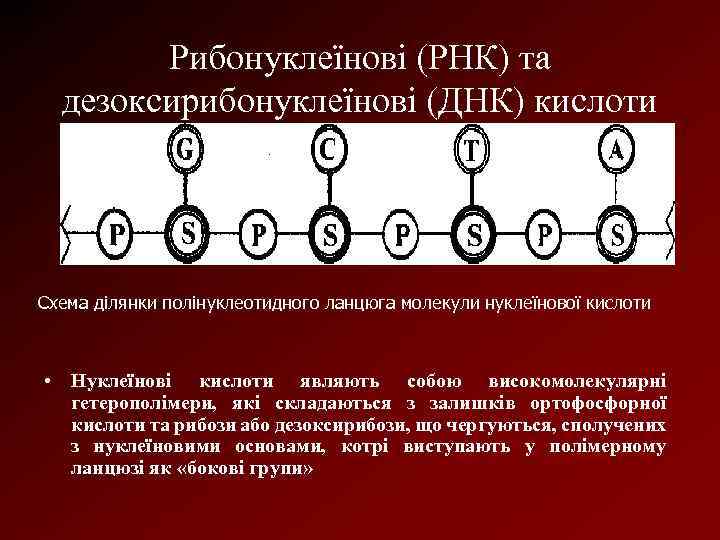 Рибонуклеїнові (РНК) та дезоксирибонуклеїнові (ДНК) кислоти

G C T A

P S P S P S P S

Схема ділянки полінуклеотидного ланцюга молекули нуклеїнової кислоти

• Нуклеїнові кислоти являють собою високомолекулярні гетерополімери, які складаються з залишків ортофосфорної кислоти та рибози або дезоксирибози, що чергуються, сполучених з нуклеїновими основами, котрі виступають у полімерному ланцюзі як «бокові групи»